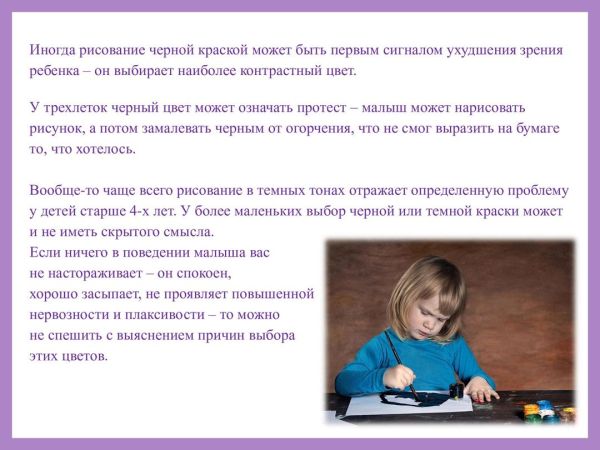 Иногда рисование черной краской может быть первым сигналом ухудшения зрения ребенка – он выбирает наиболее контрастный цвет.

У трехлеток черный цвет может означать протест – малыш может нарисовать рисунок, а потом замалевать черным от огорчения, что не смог выразить на бумаге то, что хотелось.

Вообще-то чаще всего рисование в темных тонах отражает определенную проблему у детей старше 4-х лет. У более маленьких выбор черной или темной краски может и не иметь скрытого смысла.
Если ничего в поведении малыша вас не настораживает – он спокоен, хорошо засыпает, не проявляет повышенной нервозности и плаксивости – то можно не спешить с выяснением причин выбора этих цветов.